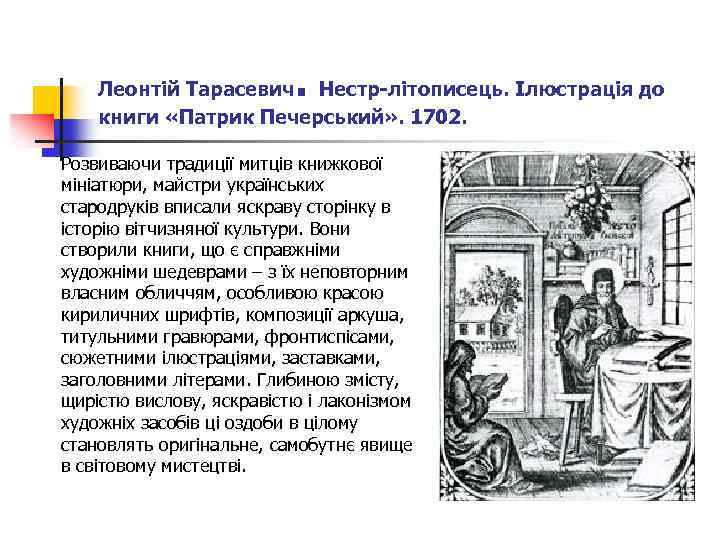 Леонтій Тарасевич. Нестр-літописець. Ілюстрація до книги «Патрик Печерський». 1702.

Розвиваючи традиції митців книжкової мініатюри, майстри українських стародруків вписали яскраву сторінку в історію вітчизняної культури. Вони створили книги, що є справжніми художніми шедеврами – з їх неповторним власним обличчям, особливою красою кириличних шрифтів, композиції аркуша, титульними гравюрами, фронтиспісами, сюжетними ілюстраціями, заставками, заголовними літерами. Глибиною змісту, щирістю вислову, яскравістю і лаконізмом художніх засобів ці оздоби в цілому становлять оригінальне, самобутнє явище в світовому мистецтві.